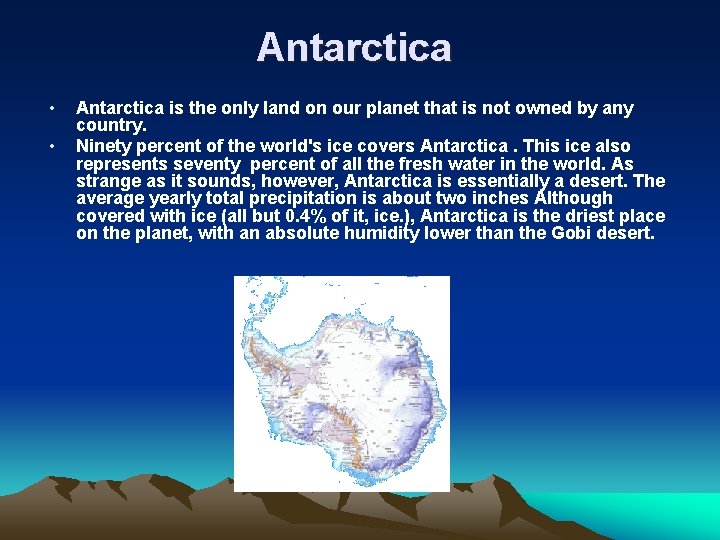 Antarctica

• Antarctica is the only land on our planet that is not owned by any country.
• Ninety percent of the world's ice covers Antarctica . This ice also represents seventy  percent of all the fresh water in the world. As strange as it sounds, however, Antarctica is essentially a desert. The average yearly total precipitation is about two inches Although covered with ice (all but 0.4% of it, ice.), Antarctica is the driest place on the planet, with an absolute humidity lower than the Gobi desert.